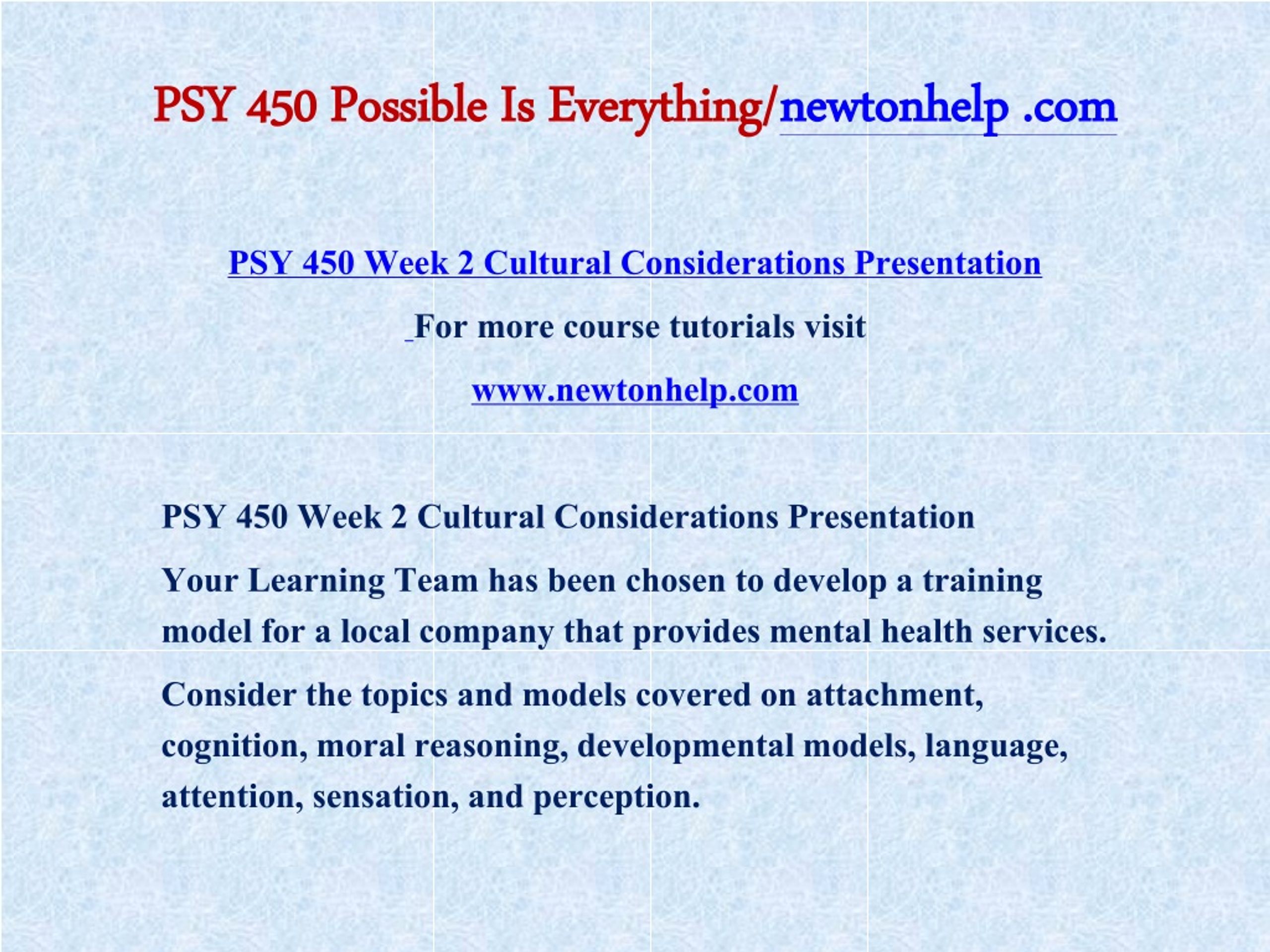 PSY 450 Possible Is Everything/newtonhelp .com

PSY 450 Week 2 Cultural Considerations Presentation

For more course tutorials visit

www.newtonhelp.com

PSY 450 Week 2 Cultural Considerations Presentation

Your Learning Team has been chosen to develop a training model for a local company that provides mental health services.

Consider the topics and models covered on attachment, cognition, moral reasoning, developmental models, language, attention, sensation, and perception.